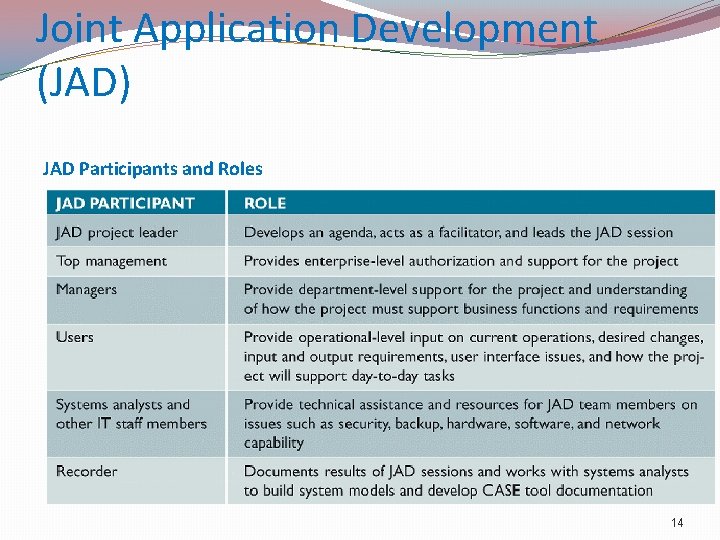 Joint Application Development (JAD)

JAD Participants and Roles

| JAD PARTICIPANT | ROLE |
|---|---|
| JAD project leader | Develops an agenda, acts as a facilitator, and leads the JAD session |
| Top management | Provides enterprise-level authorization and support for the project |
| Managers | Provide department-level support for the project and understanding of how the project must support business functions and requirements |
| Users | Provide operational-level input on current operations, desired changes, input and output requirements, user interface issues, and how the project will support day-to-day tasks |
| Systems analysts and other IT staff members | Provide technical assistance and resources for JAD team members on issues such as security, backup, hardware, software, and network capability |
| Recorder | Documents results of JAD sessions and works with systems analysts to build system models and develop CASE tool documentation |

14